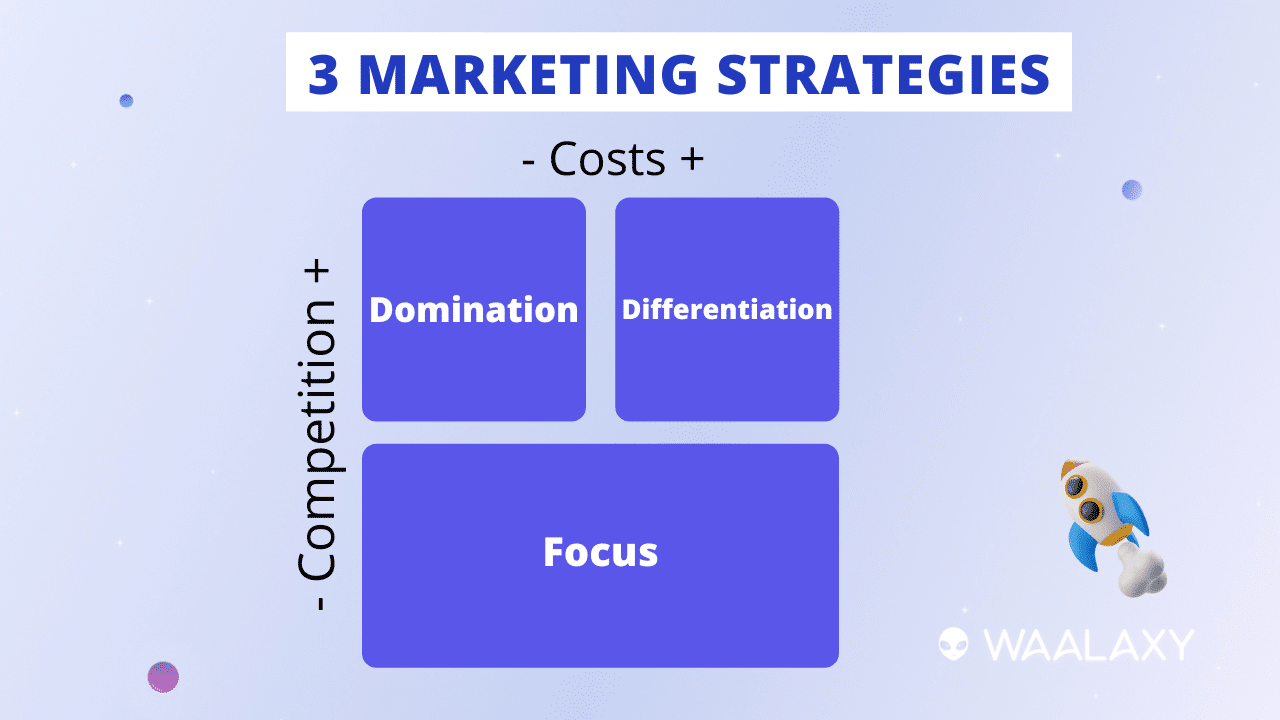 3 MARKETING STRATEGIES

- Costs +

- Competition +

Domination

Differentiation

Focus

WAALAXY